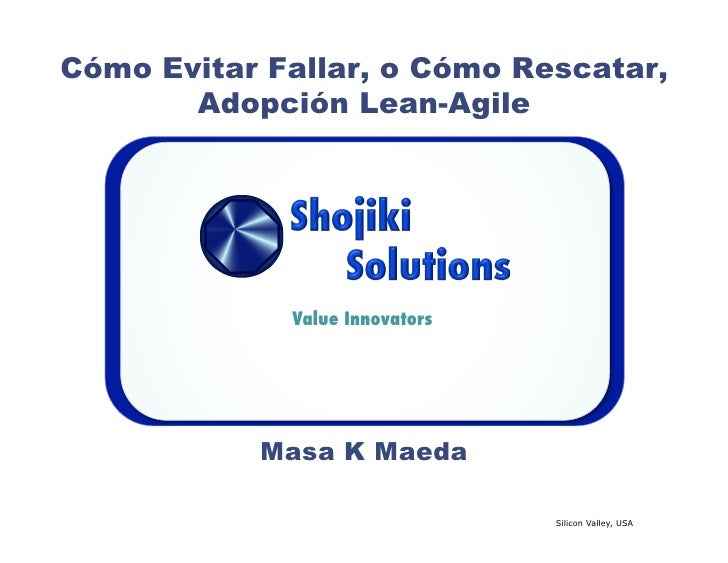 Cómo Evitar Fallar, o Cómo Rescatar, Adopción Lean-Agile

Shojiki Solutions

Value Innovators

Masa K Maeda

Silicon Valley, USA